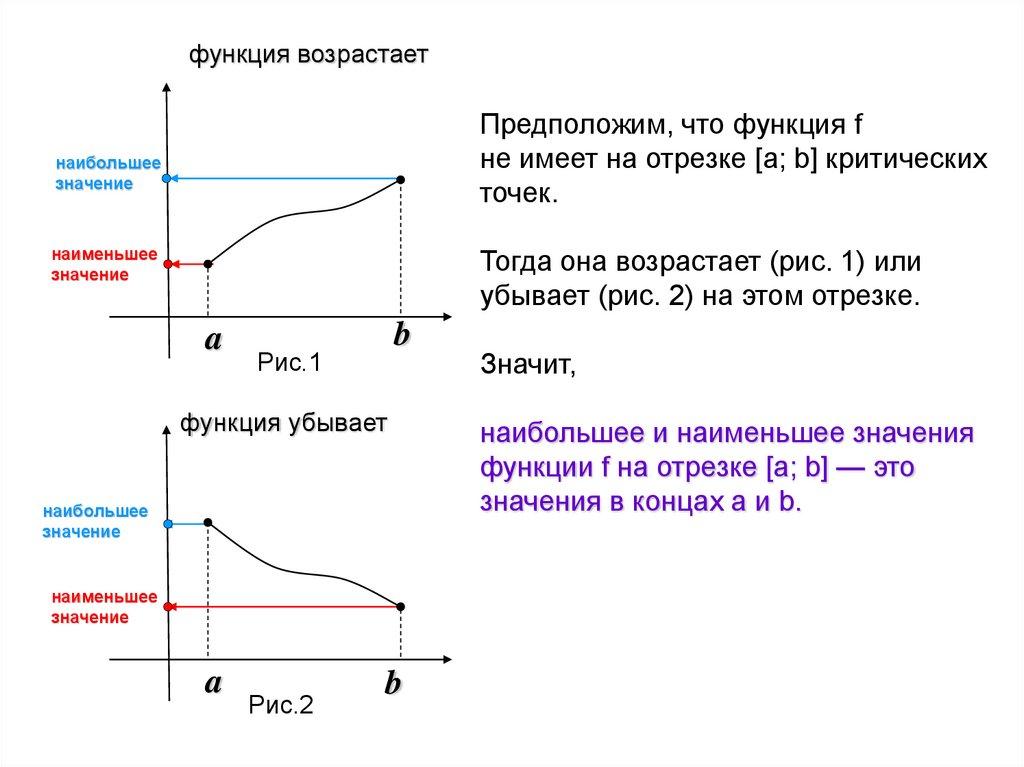 функция возрастает

наибольшее значение

наименьшее значение

a

b

Рис.1

функция убывает

наибольшее значение

наименьшее значение

a

b

Рис.2

Предположим, что функция f не имеет на отрезке [a; b] критических точек.

Тогда она возрастает (рис. 1) или убывает (рис. 2) на этом отрезке.

Значит,

наибольшее и наименьшее значения функции f на отрезке [a; b] — это значения в концах a и b.